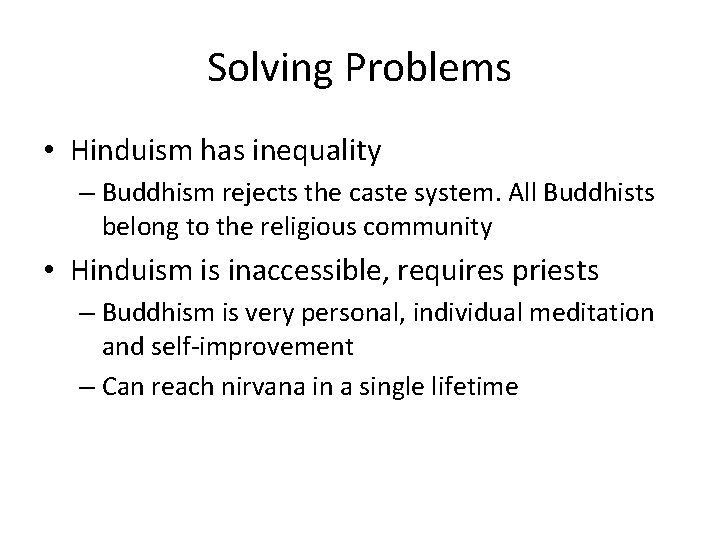 Solving Problems

• Hinduism has inequality
– Buddhism rejects the caste system. All Buddhists belong to the religious community
• Hinduism is inaccessible, requires priests
– Buddhism is very personal, individual meditation and self-improvement
– Can reach nirvana in a single lifetime